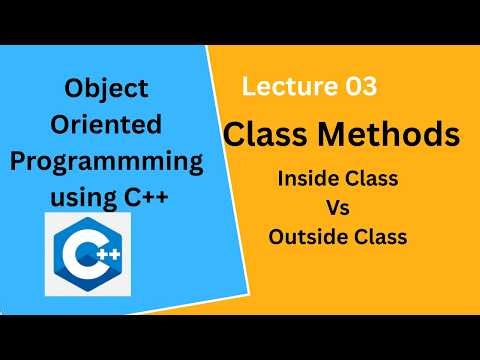 Object Oriented Programmming using C++

C++

Lecture 03

Class Methods

Inside Class
Vs
Outside Class